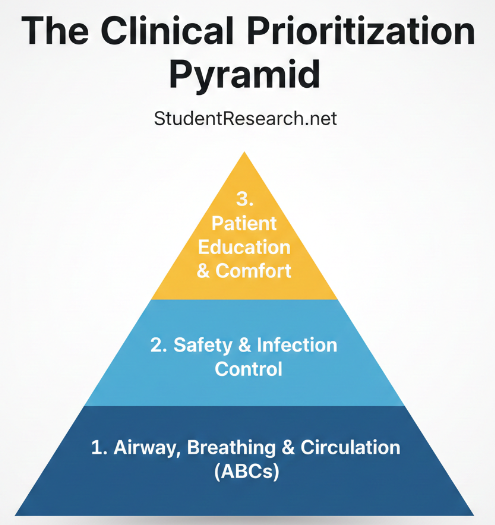 The Clinical Prioritization Pyramid

StudentResearch.net

3. Patient Education & Comfort

2. Safety & Infection Control

1. Airway, Breathing & Circulation (ABCs)